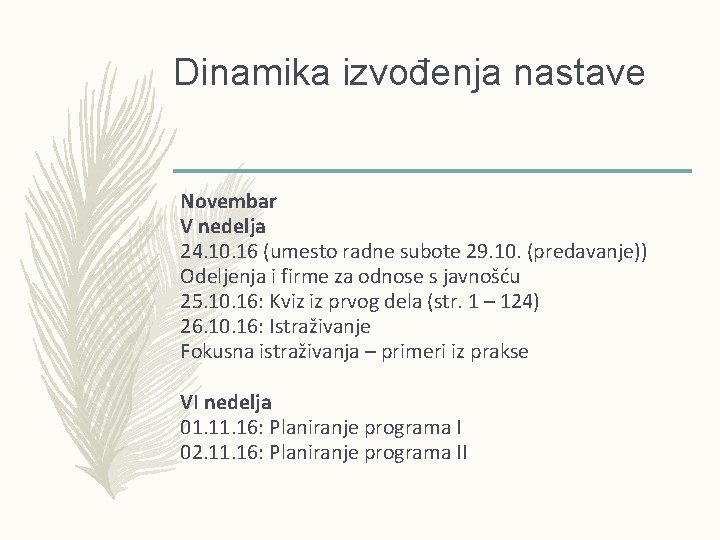 Dinamika izvođenja nastave

Novembar
V nedelja
24.10.16 (umesto radne subote 29.10. (predavanje))
Odeljenja i firme za odnose s javnošću
25.10.16: Kviz iz prvog dela (str. 1 – 124)
26.10.16: Istraživanje
Fokusna istraživanja – primeri iz prakse

VI nedelja
01.11.16: Planiranje programa I
02.11.16: Planiranje programa II